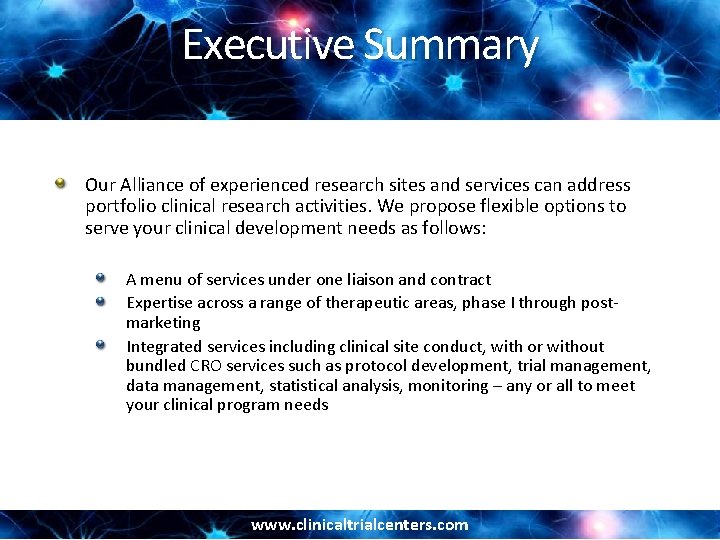 Executive Summary

Our Alliance of experienced research sites and services can address portfolio clinical research activities. We propose flexible options to serve your clinical development needs as follows:

A menu of services under one liaison and contract

Expertise across a range of therapeutic areas, phase I through post-marketing

Integrated services including clinical site conduct, with or without bundled CRO services such as protocol development, trial management, data management, statistical analysis, monitoring – any or all to meet your clinical program needs

www.clinicaltrialcenters.com